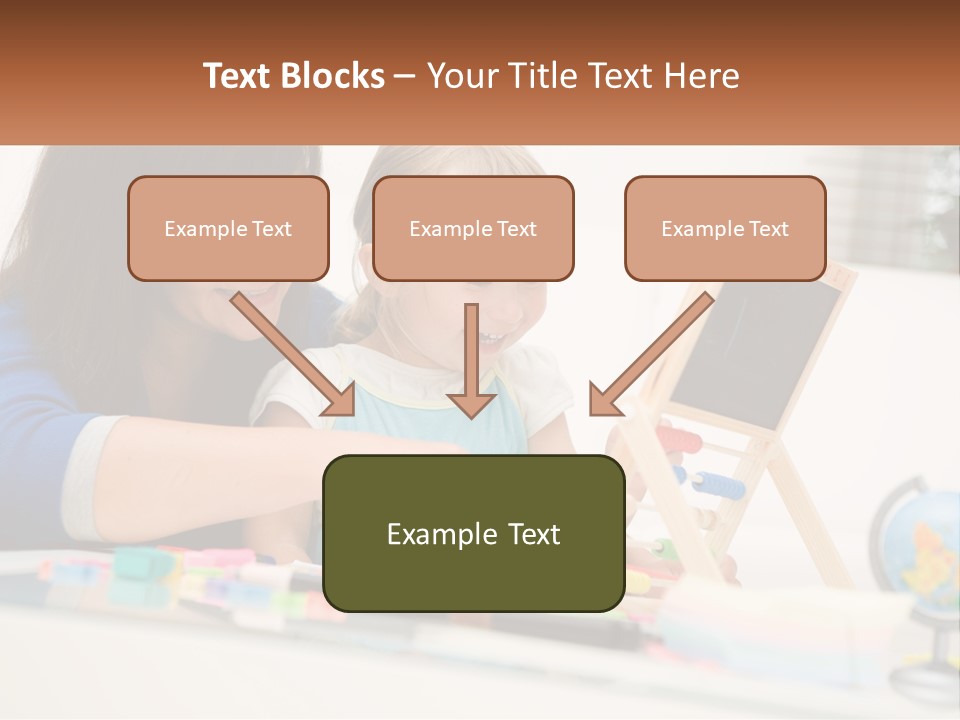 Text Blocks – Your Title Text Here

Example Text

Example Text

Example Text

Example Text